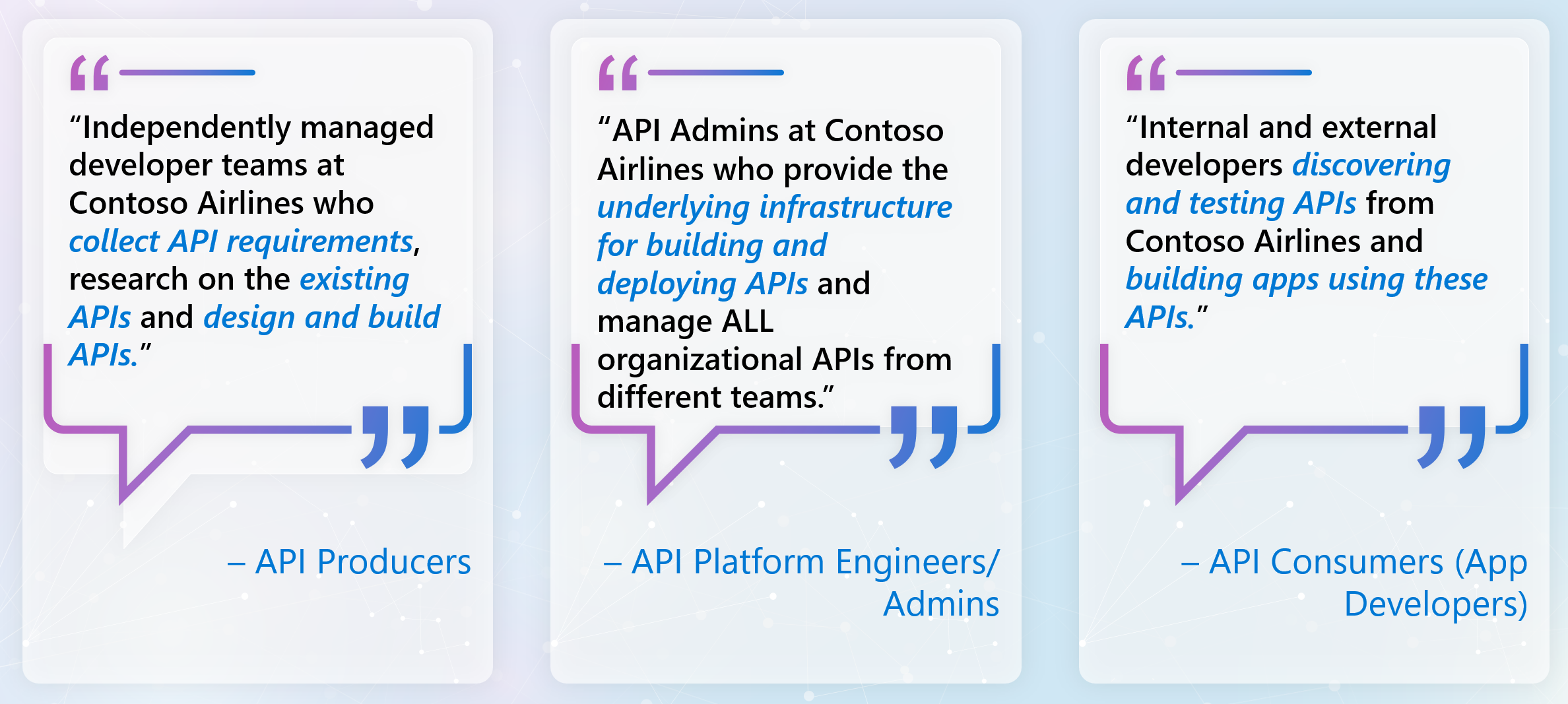 “Independently managed developer teams at Contoso Airlines who collect API requirements, research on the existing APIs and design and build APIs.”

– API Producers

“API Admins at Contoso Airlines who provide the underlying infrastructure for building and deploying APIs and manage ALL organizational APIs from different teams.”

– API Platform Engineers/ Admins

“Internal and external developers discovering and testing APIs from Contoso Airlines and building apps using these APIs.”

– API Consumers (App Developers)